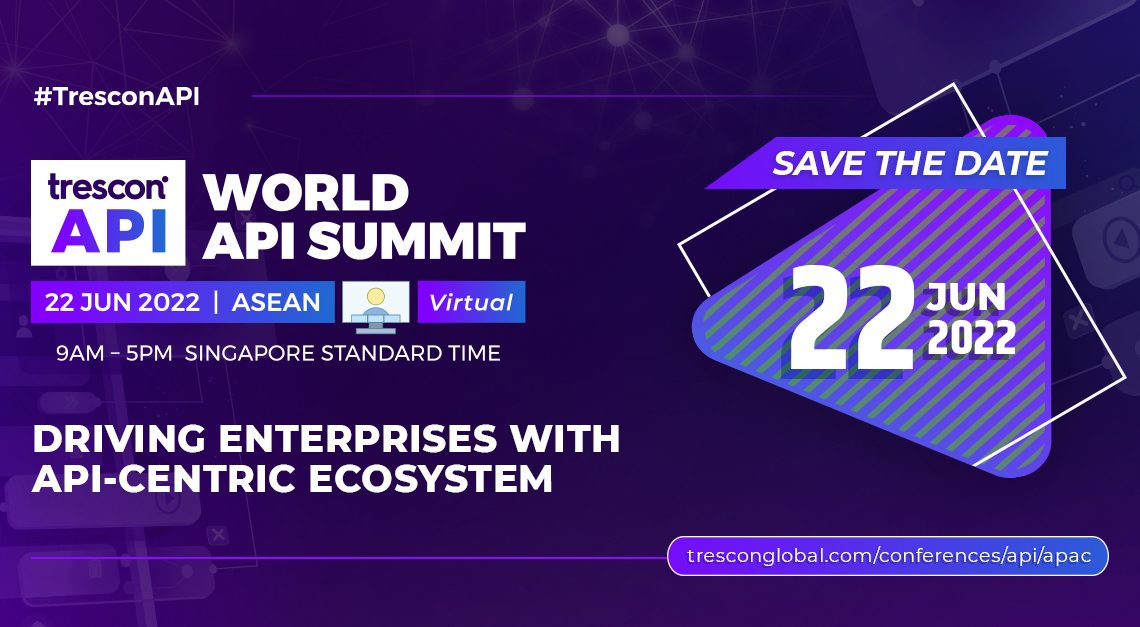 #TresconAPI

trescon API

WORLD API SUMMIT

22 JUN 2022 | ASEAN Virtual

9AM – 5PM SINGAPORE STANDARD TIME

DRIVING ENTERPRISES WITH API-CENTRIC ECOSYSTEM

SAVE THE DATE

22 JUN 2022

tresconglobal.com/conferences/api/apac